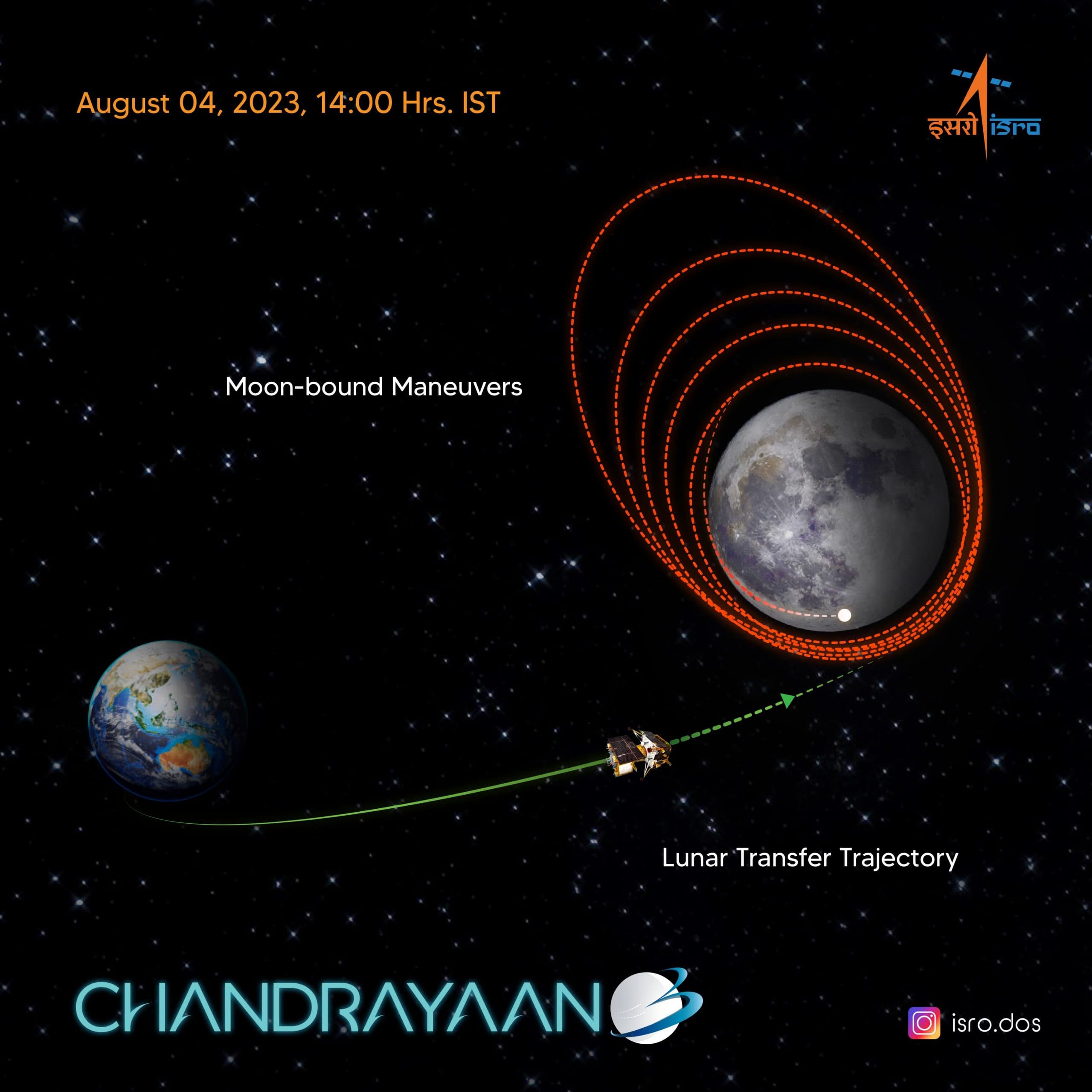 August 04, 2023, 14:00 Hrs. IST

इसरो isro

Moon-bound Maneuvers

Lunar Transfer Trajectory

CHANDRAYAAN 3

isro.dos